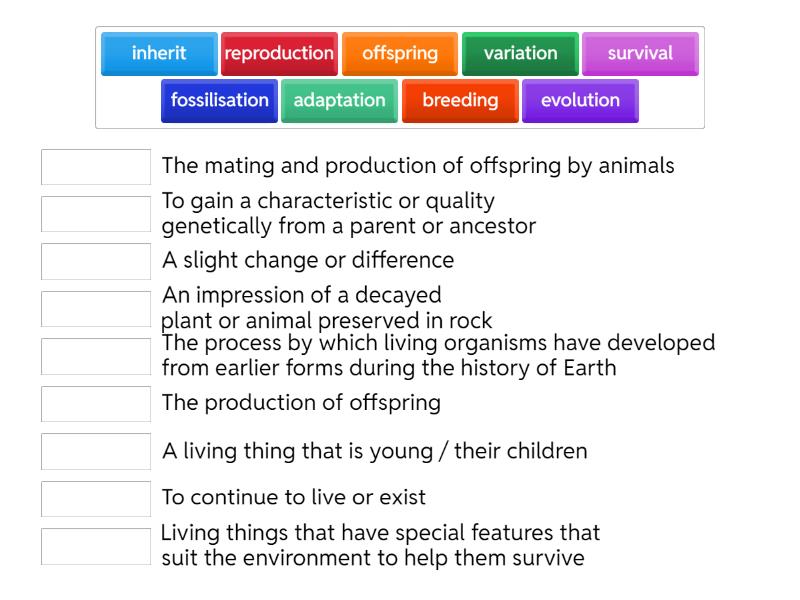 inherit reproduction offspring variation survival
fossilisation adaptation breeding evolution

The mating and production of offspring by animals

To gain a characteristic or quality genetically from a parent or ancestor

A slight change or difference

An impression of a decayed plant or animal preserved in rock

The process by which living organisms have developed from earlier forms during the history of Earth

The production of offspring

A living thing that is young / their children

To continue to live or exist

Living things that have special features that suit the environment to help them survive